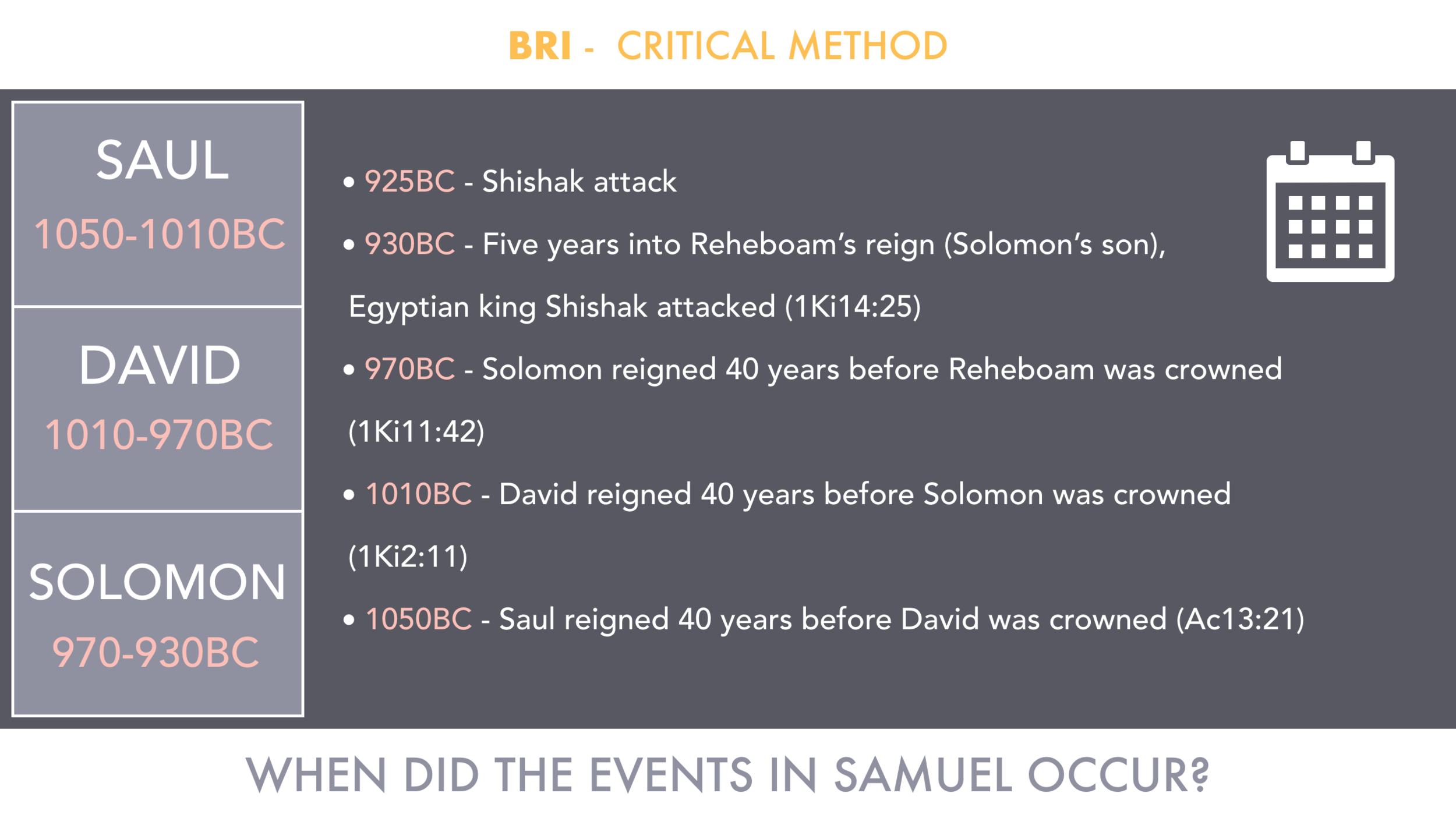 BRI - CRITICAL METHOD

SAUL
1050-1010BC

DAVID
1010-970BC

SOLOMON
970-930BC

• 925BC - Shishak attack

• 930BC - Five years into Reheboam's reign (Solomon's son), Egyptian king Shishak attacked (1Ki14:25)

• 970BC - Solomon reigned 40 years before Reheboam was crowned (1Ki11:42)

• 1010BC - David reigned 40 years before Solomon was crowned (1Ki2:11)

• 1050BC - Saul reigned 40 years before David was crowned (Ac13:21)

WHEN DID THE EVENTS IN SAMUEL OCCUR?